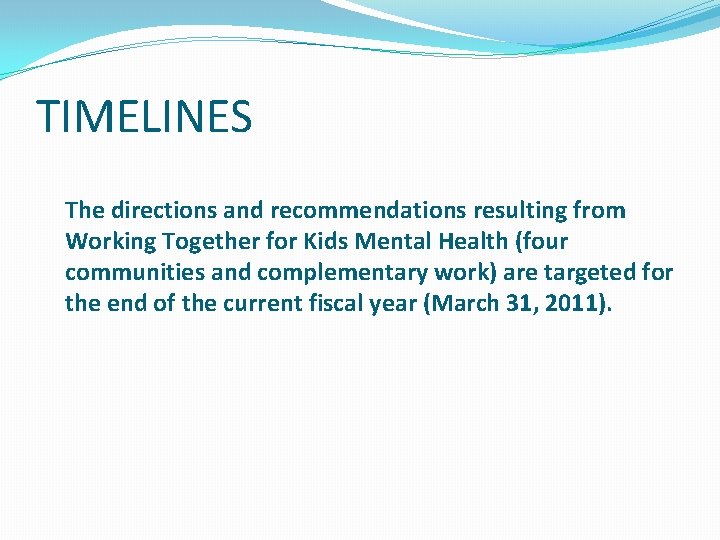 TIMELINES

The directions and recommendations resulting from Working Together for Kids Mental Health (four communities and complementary work) are targeted for the end of the current fiscal year (March 31, 2011).